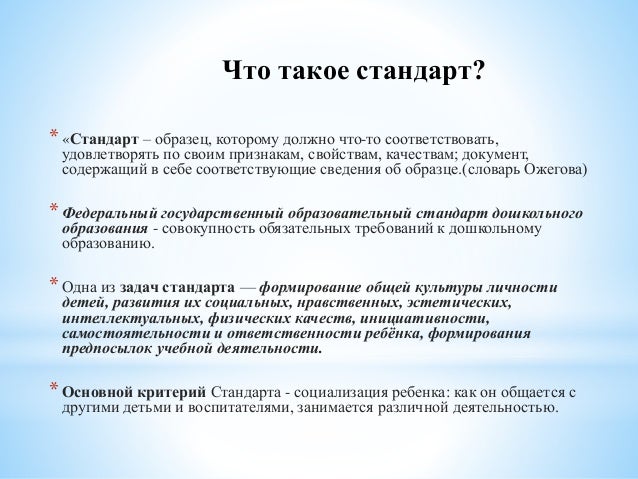 Что такое стандарт?

* «Стандарт – образец, которому должно что-то соответствовать, удовлетворять по своим признакам, свойствам, качествам; документ, содержащий в себе соответствующие сведения об образце.(словарь Ожегова)

* Федеральный государственный образовательный стандарт дошкольного образования - совокупность обязательных требований к дошкольному образованию.

* Одна из задач стандарта — формирование общей культуры личности детей, развития их социальных, нравственных, эстетических, интеллектуальных, физических качеств, инициативности, самостоятельности и ответственности ребёнка, формирования предпосылок учебной деятельности.

* Основной критерий Стандарта - социализация ребенка: как он общается с другими детьми и воспитателями, занимается различной деятельностью.